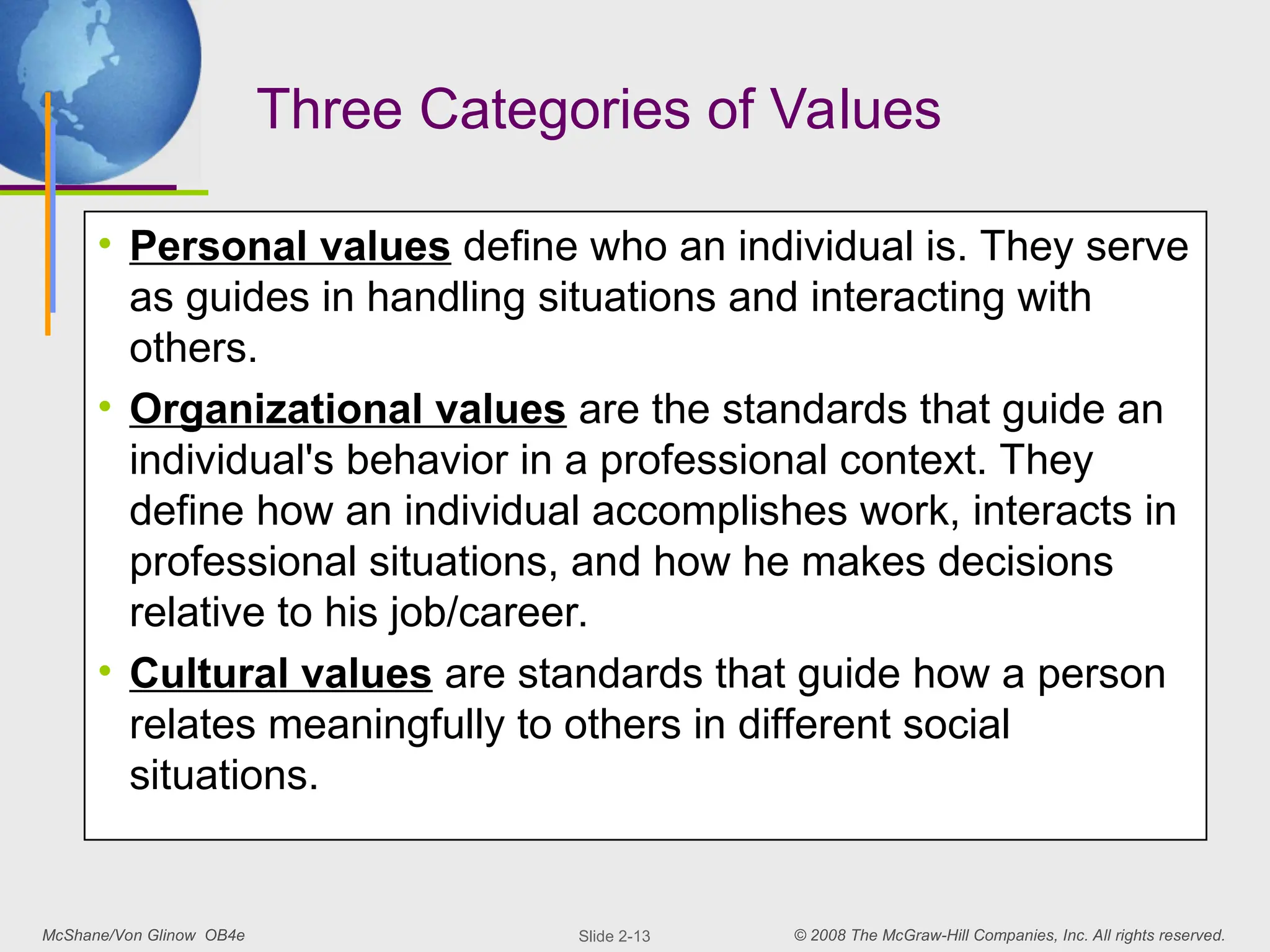 Three Categories of Values

• Personal values define who an individual is. They serve as guides in handling situations and interacting with others.

• Organizational values are the standards that guide an individual's behavior in a professional context. They define how an individual accomplishes work, interacts in professional situations, and how he makes decisions relative to his job/career.

• Cultural values are standards that guide how a person relates meaningfully to others in different social situations.

McShane/Von Glinow OB4e

Slide 2-13

© 2008 The McGraw-Hill Companies, Inc. All rights reserved.